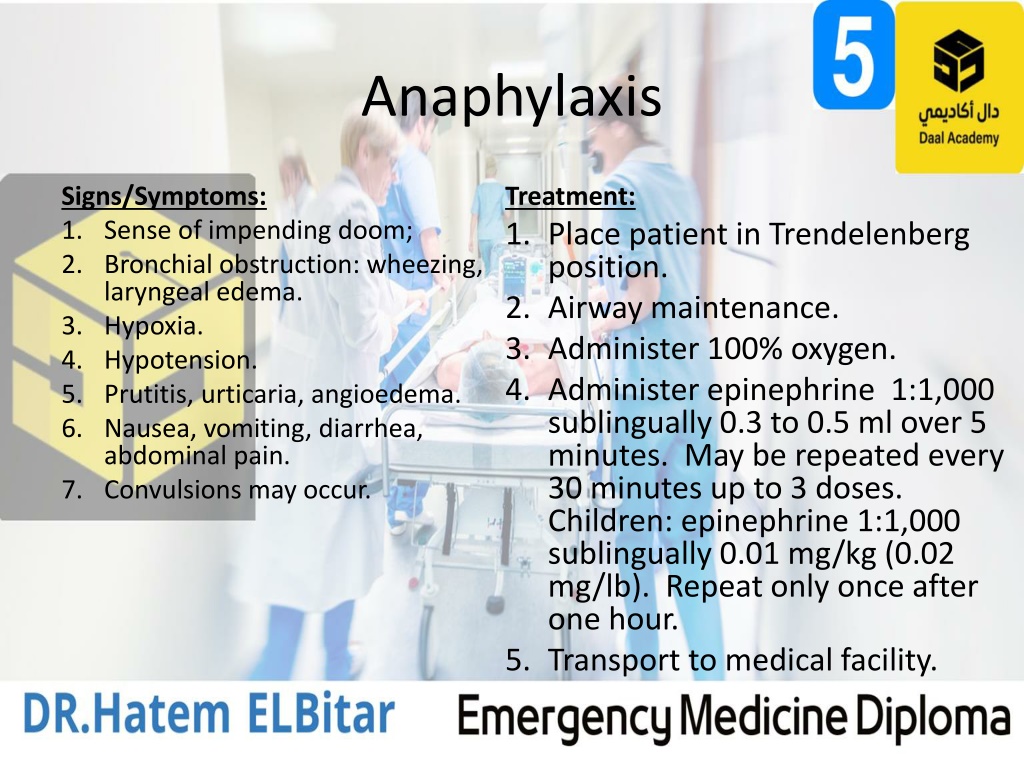 5

دال أكاديمي
Daal Academy

Anaphylaxis

Signs/Symptoms:
1. Sense of impending doom;
2. Bronchial obstruction: wheezing, laryngeal edema.
3. Hypoxia.
4. Hypotension.
5. Prutitis, urticaria, angioedema.
6. Nausea, vomiting, diarrhea, abdominal pain.
7. Convulsions may occur.

Treatment:
1. Place patient in Trendelenberg position.
2. Airway maintenance.
3. Administer 100% oxygen.
4. Administer epinephrine 1:1,000 sublingually 0.3 to 0.5 ml over 5 minutes. May be repeated every 30 minutes up to 3 doses. Children: epinephrine 1:1,000 sublingually 0.01 mg/kg (0.02 mg/lb). Repeat only once after one hour.
5. Transport to medical facility.

DR.Hatem ELBitar
Emergency Medicine Diploma